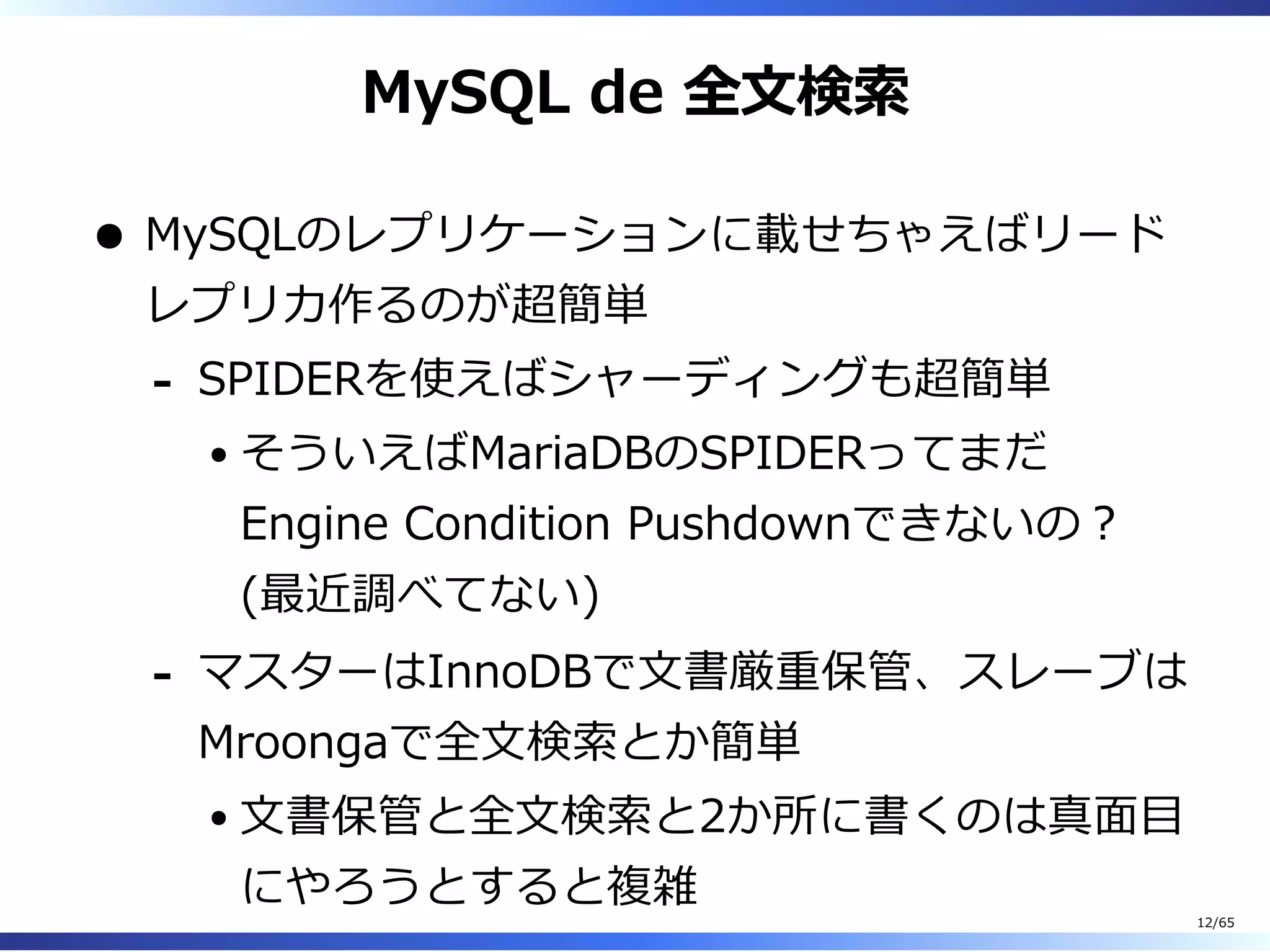 MySQL de 全文検索

● MySQLのレプリケーションに載せちゃえばリードレプリカ作るのが超簡単

- SPIDERを使えばシャーディングも超簡単

• そういえばMariaDBのSPIDERってまだEngine Condition Pushdownできないの？(最近調べてない)

- マスターはInnoDBで文書厳重保管、スレーブはMroongaで全文検索とか簡単

• 文書保管と全文検索と2か所に書くのは真面目にやろうとすると複雑

12/65